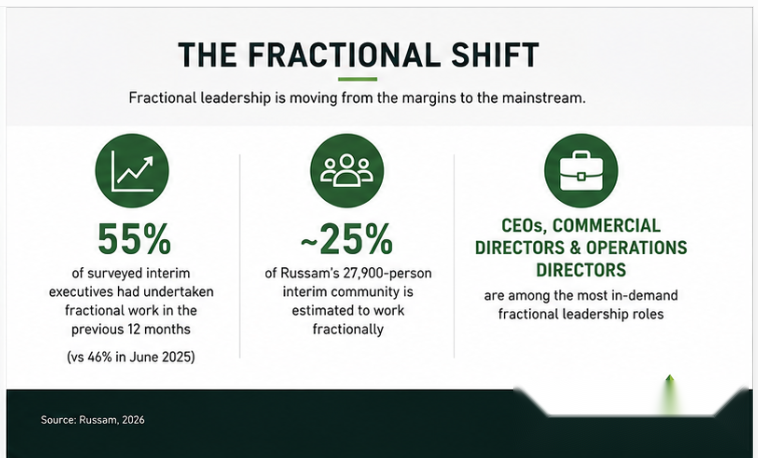 THE FRACTIONAL SHIFT

Fractional leadership is moving from the margins to the mainstream.

55%

of surveyed interim executives had undertaken fractional work in the previous 12 months

(vs 46% in June 2025)

~25%

of Russam's 27,900-person interim community is estimated to work fractionally

CEOs, COMMERCIAL DIRECTORS & OPERATIONS DIRECTORS

are among the most in-demand fractional leadership roles

Source: Russam, 2026